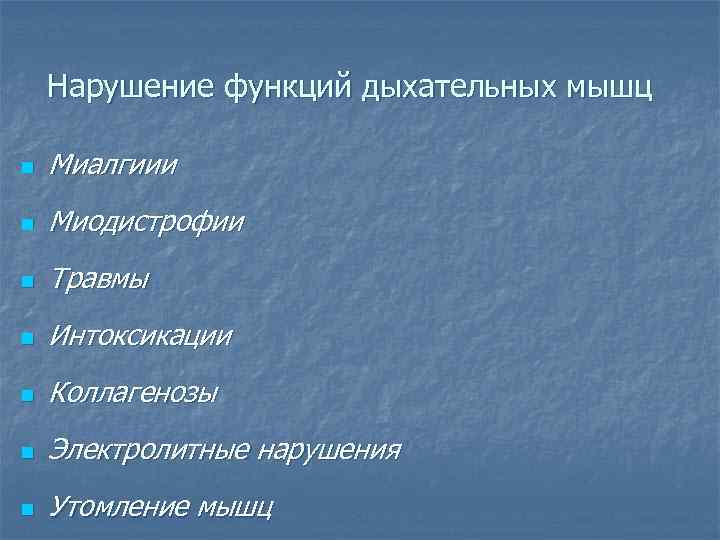 Нарушение функций дыхательных мышц

- Миалгиии
- Миодистрофии
- Травмы
- Интоксикации
- Коллагенозы
- Электролитные нарушения
- Утомление мышц